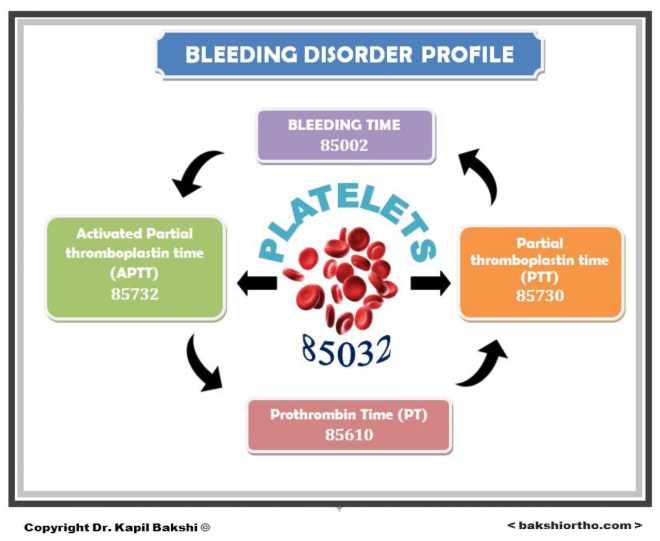 BLEEDING DISORDER PROFILE

BLEEDING TIME
85002

Activated Partial thromboplastin time (APTT)
85732

PLATELETS
85032

Partial thromboplastin time (PTT)
85730

Prothrombin Time (PT)
85610

Copyright Dr. Kapil Bakshi ©

< bakshiortho.com >